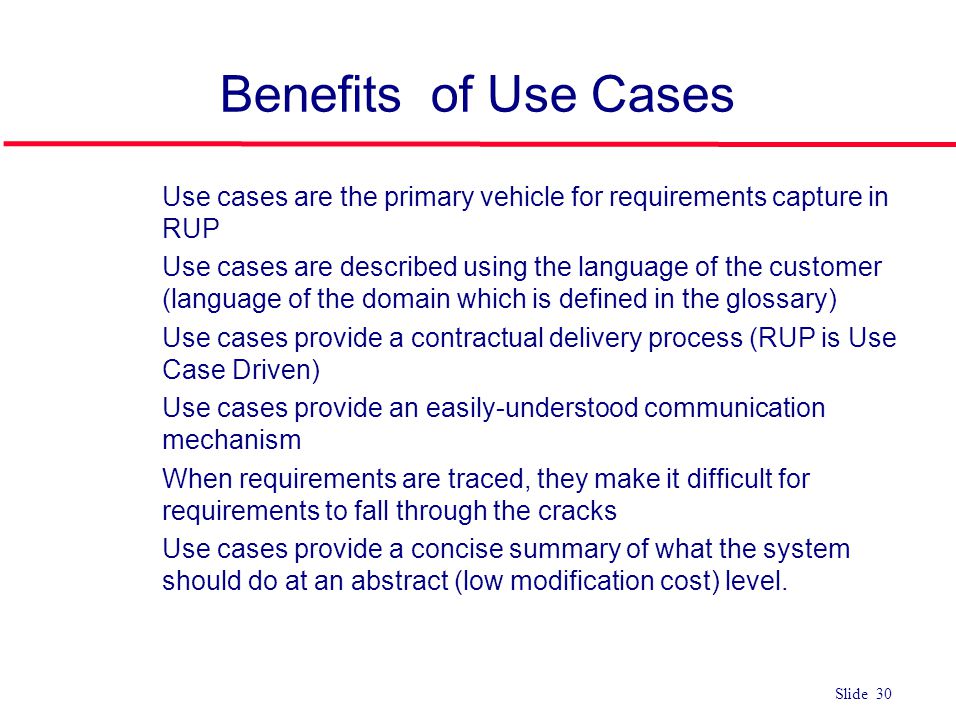 Benefits of Use Cases

Use cases are the primary vehicle for requirements capture in RUP

Use cases are described using the language of the customer (language of the domain which is defined in the glossary)

Use cases provide a contractual delivery process (RUP is Use Case Driven)

Use cases provide an easily-understood communication mechanism

When requirements are traced, they make it difficult for requirements to fall through the cracks

Use cases provide a concise summary of what the system should do at an abstract (low modification cost) level.

Slide 30